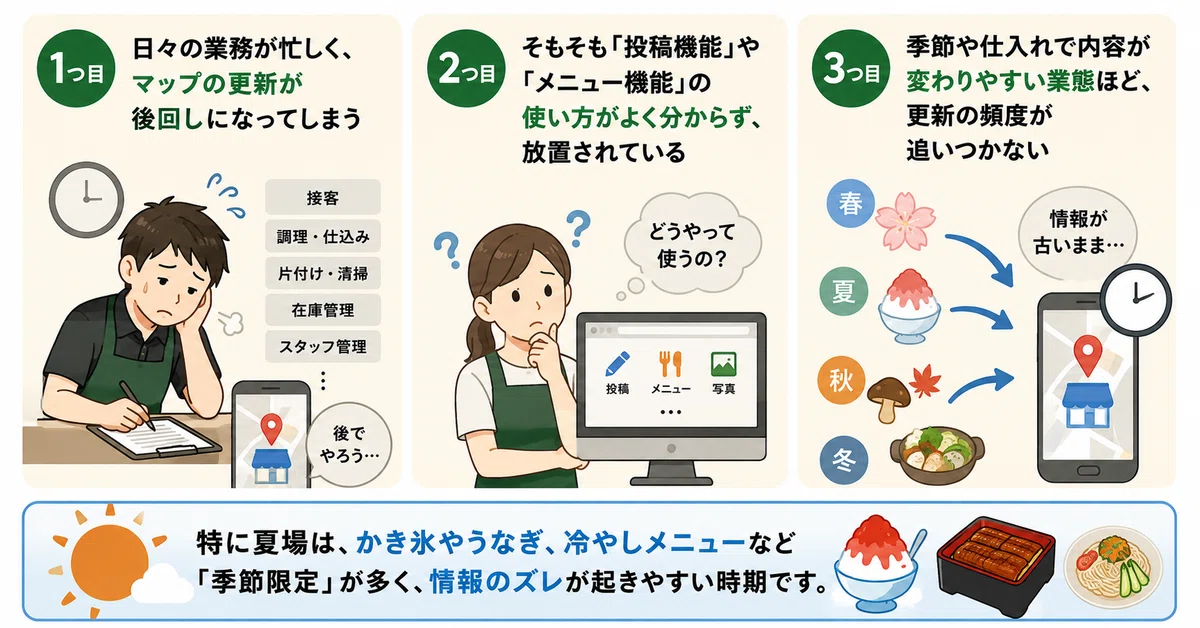 1つ目

日々の業務が忙しく、マップの更新が後回しになってしまう

接客
調理・仕込み
片付け・清掃
在庫管理
スタッフ管理
⋮

後でやろう…

2つ目

そもそも「投稿機能」や「メニュー機能」の使い方がよく分からず、放置されている

どうやって使うの?

投稿
メニュー
写真
…

3つ目

季節や仕入れで内容が変わりやすい業態ほど、更新の頻度が追いつかない

春
夏
秋
冬

情報が古いまま…

特に夏場は、かき氷やうなぎ、冷やしメニューなど「季節限定」が多く、情報のズレが起きやすい時期です。